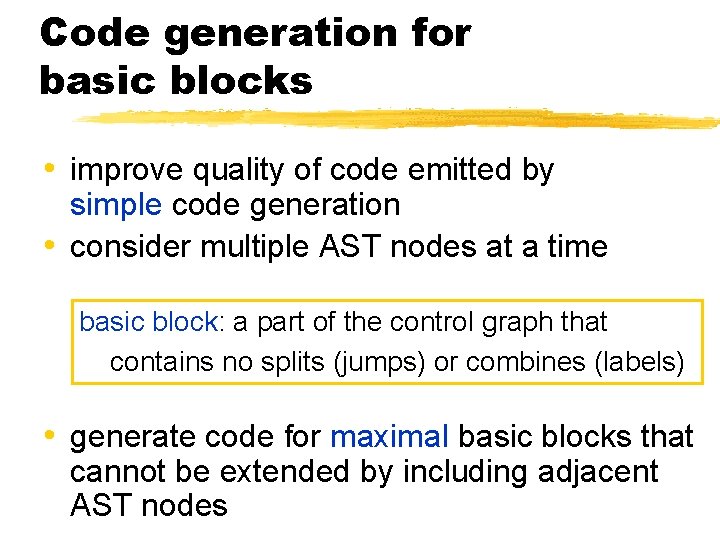 Code generation for basic blocks

• improve quality of code emitted by simple code generation
• consider multiple AST nodes at a time

basic block: a part of the control graph that contains no splits (jumps) or combines (labels)

• generate code for maximal basic blocks that cannot be extended by including adjacent AST nodes